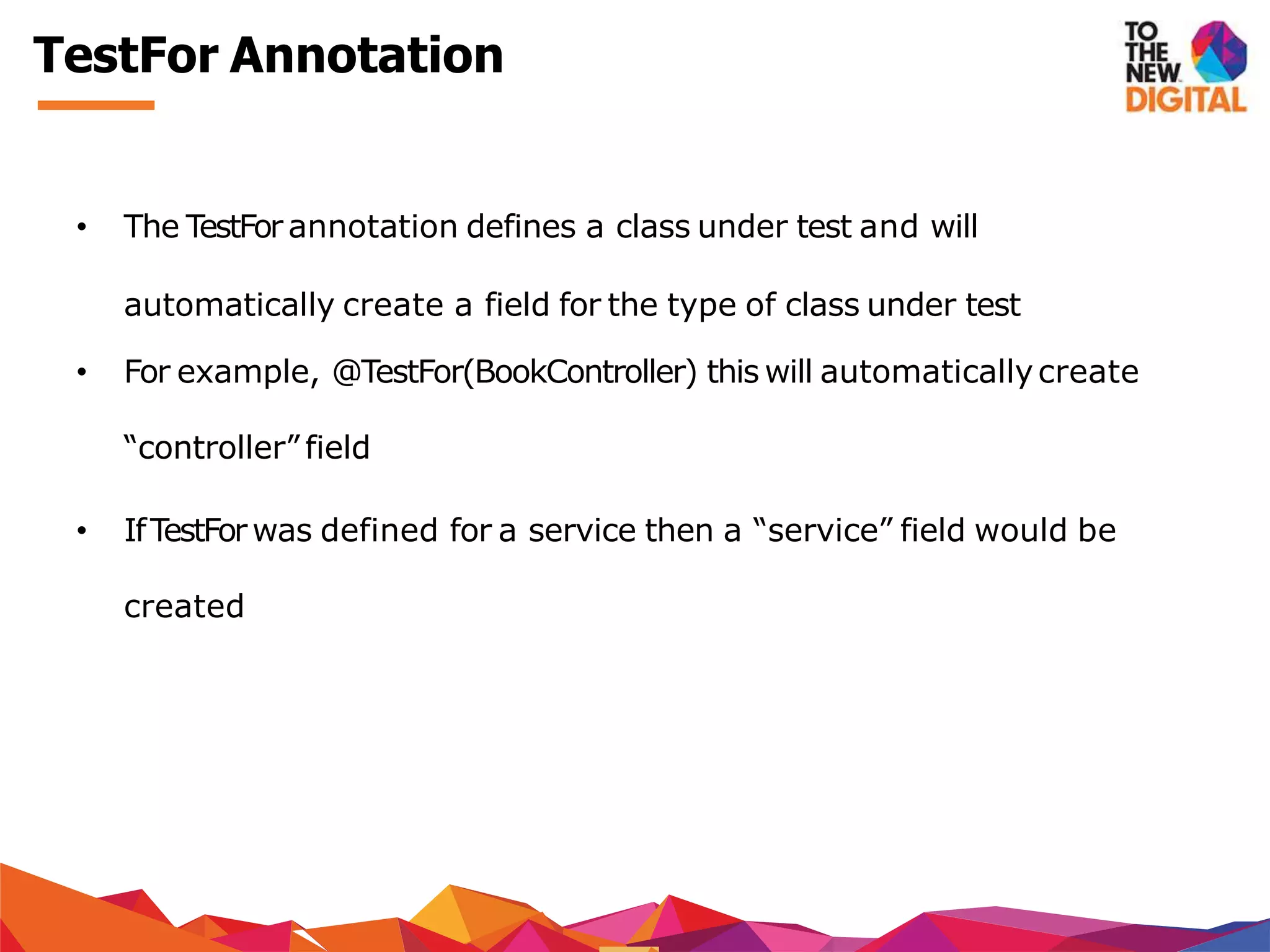 TestFor Annotation

TO THE NEW DIGITAL

• The TestFor annotation defines a class under test and will automatically create a field for the type of class under test

• For example, @TestFor(BookController) this will automatically create “controller” field

• If TestFor was defined for a service then a “service” field would be created